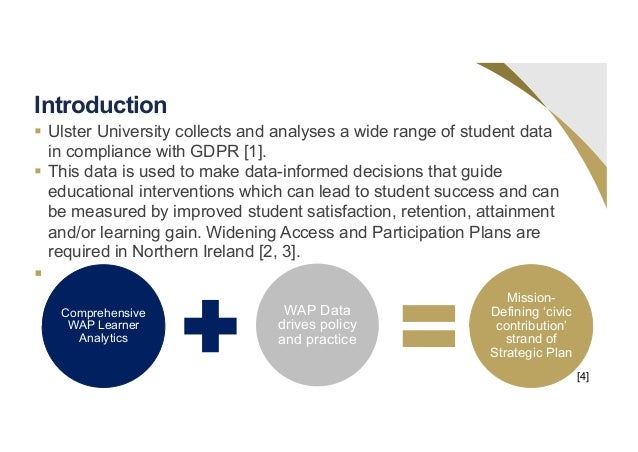 Introduction

▪ Ulster University collects and analyses a wide range of student data in compliance with GDPR [1].

▪ This data is used to make data-informed decisions that guide educational interventions which can lead to student success and can be measured by improved student satisfaction, retention, attainment and/or learning gain. Widening Access and Participation Plans are required in Northern Ireland [2, 3].

▪

Comprehensive WAP Learner Analytics

WAP Data drives policy and practice

Mission-Defining 'civic contribution' strand of Strategic Plan

[4]